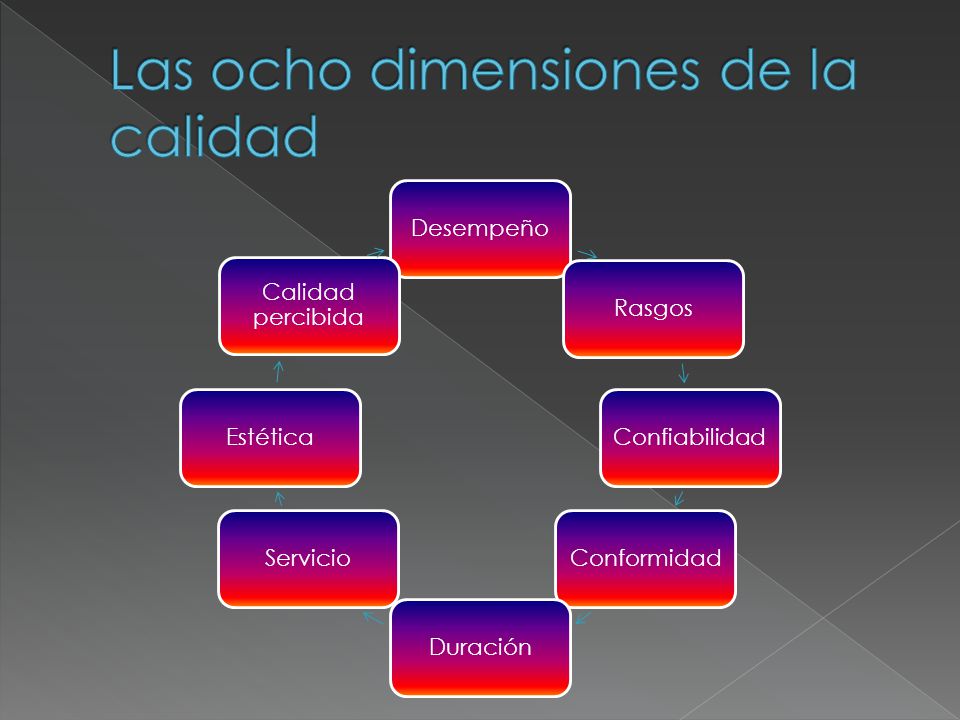 Las ocho dimensiones de la calidad

Desempeño

Rasgos

Confiabilidad

Conformidad

Duración

Servicio

Estética

Calidad percibida